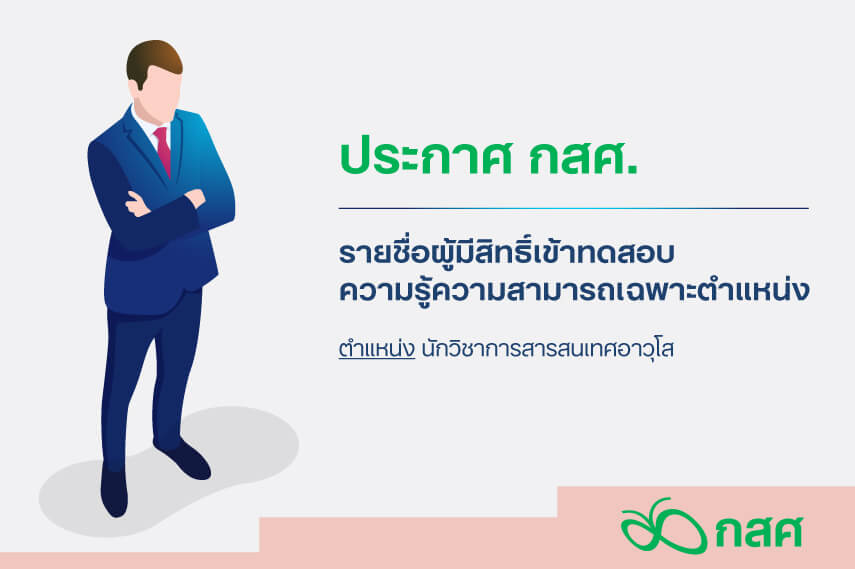 ประกาศ กสศ.

รายชื่อผู้มีสิทธิ์เข้าทดสอบ ความรู้ความสามารถเฉพาะตำแหน่ง

ตำแหน่ง นักวิชาการสารสนเทศอาวุโส

กสศ